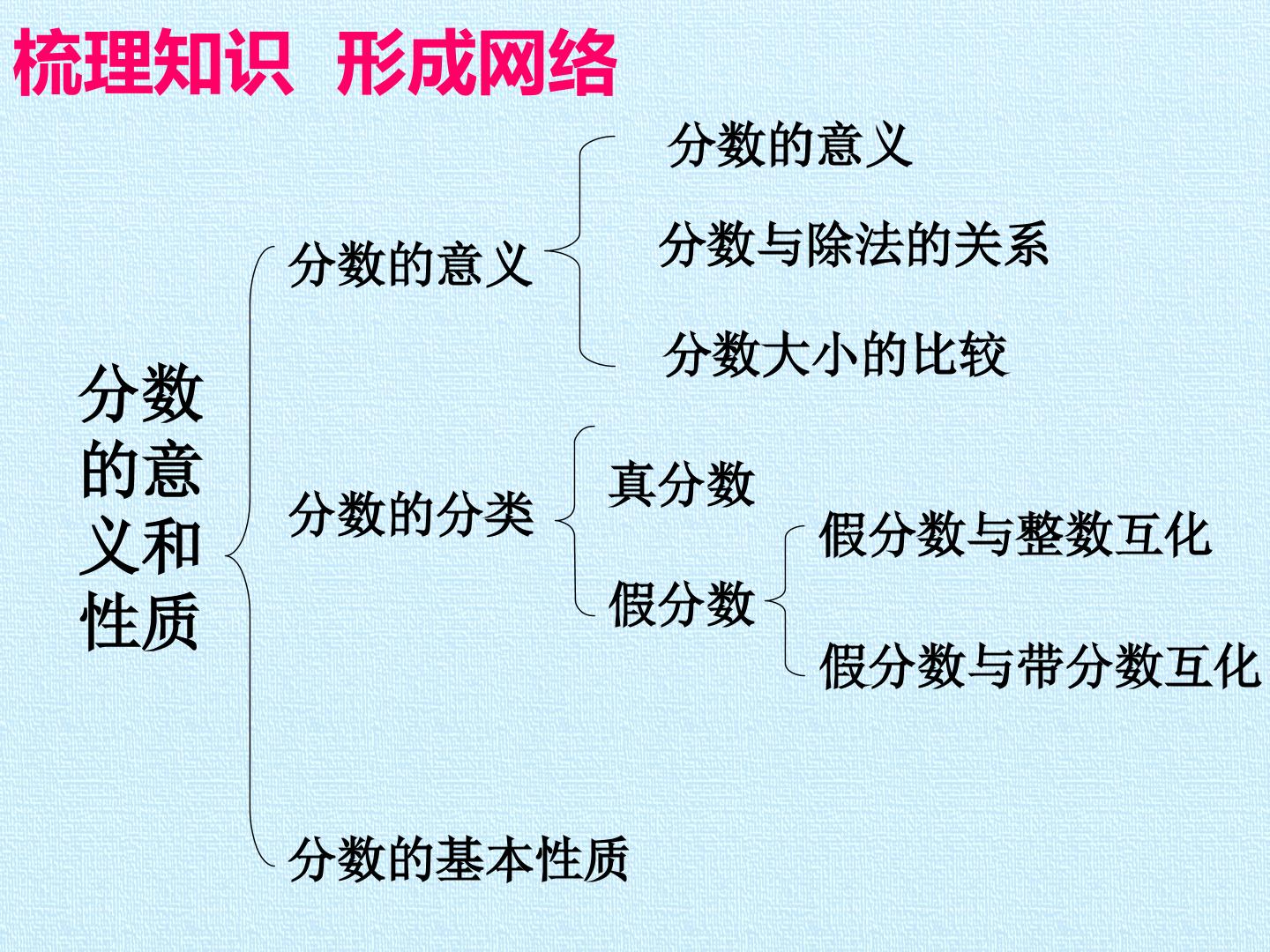 梳理知识 形成网络

分数的意义和性质

分数的意义

分数的意义

分数与除法的关系

分数大小的比较

分数的分类

真分数

假分数

假分数与整数互化

假分数与带分数互化

分数的基本性质